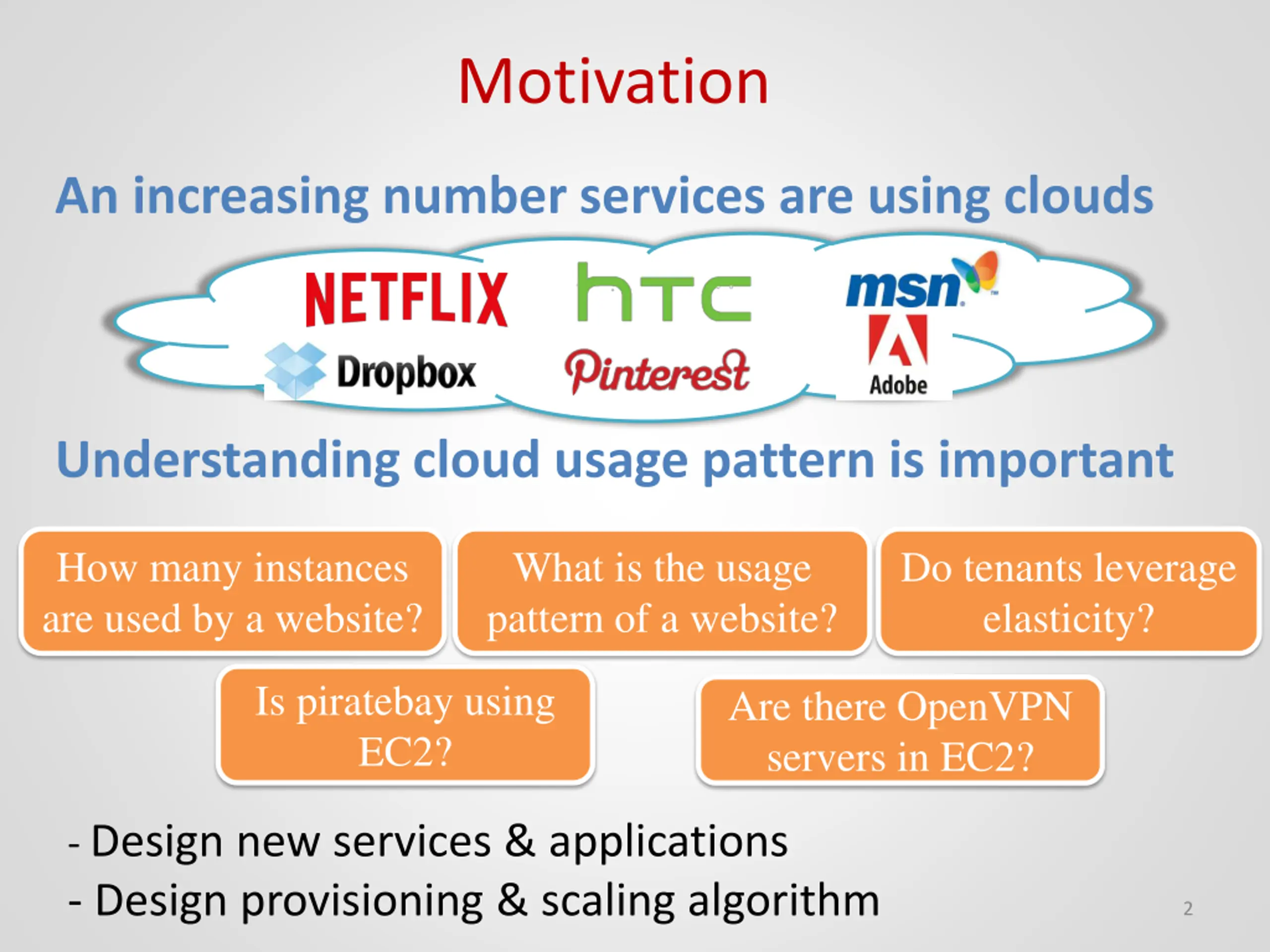 Motivation

An increasing number services are using clouds

NETFLIX htc msn

Dropbox Pinterest Adobe

Understanding cloud usage pattern is important

How many instances are used by a website?

What is the usage pattern of a website?

Do tenants leverage elasticity?

Is piratebay using EC2?

Are there OpenVPN servers in EC2?

- Design new services & applications
- Design provisioning & scaling algorithm

2